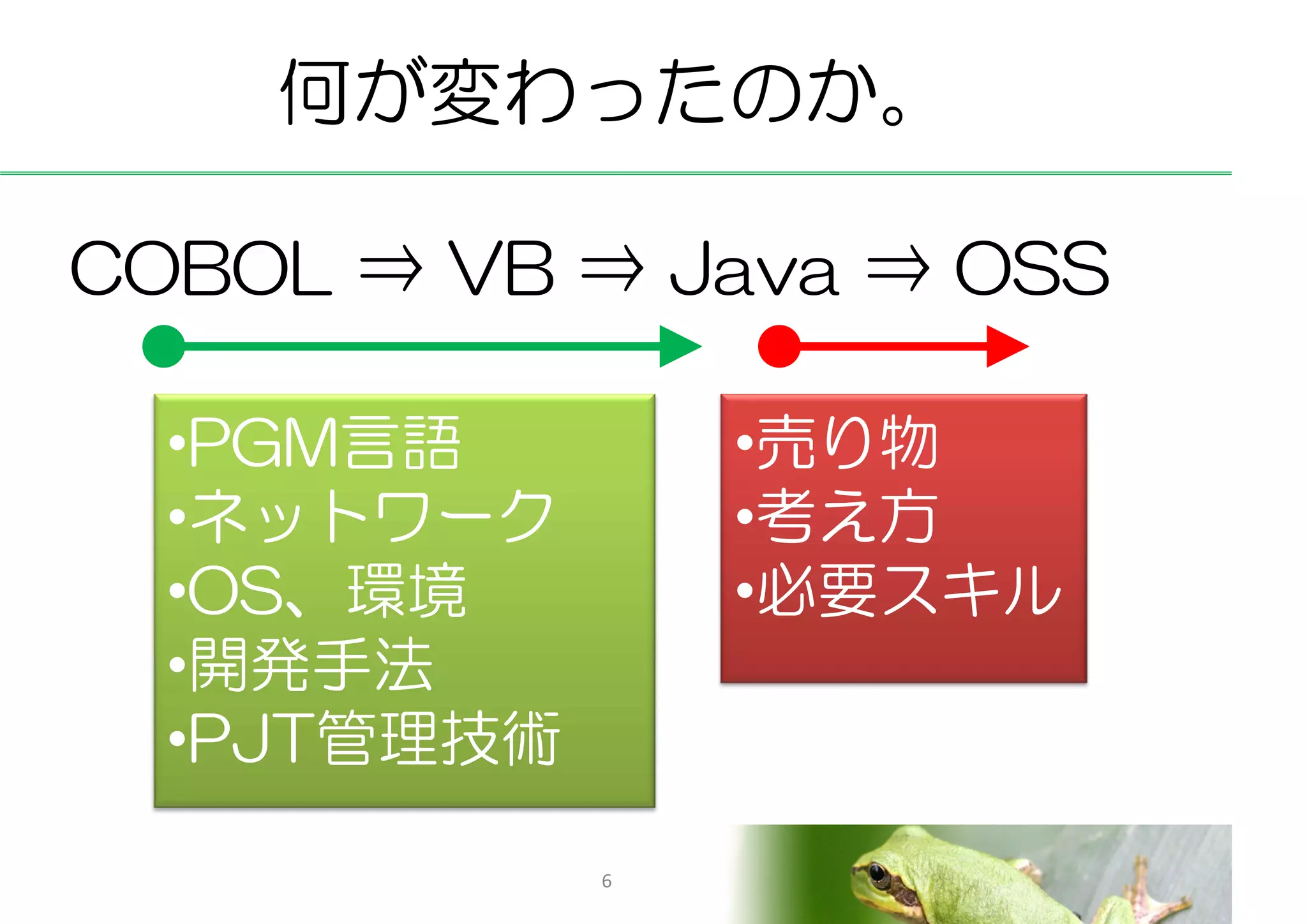 何が変わったのか。

COBOL ⇒ VB ⇒ Java ⇒ OSS

•PGM言語
•ネットワーク
•OS、環境
•開発手法
•PJT管理技術

•売り物
•考え方
•必要スキル

6